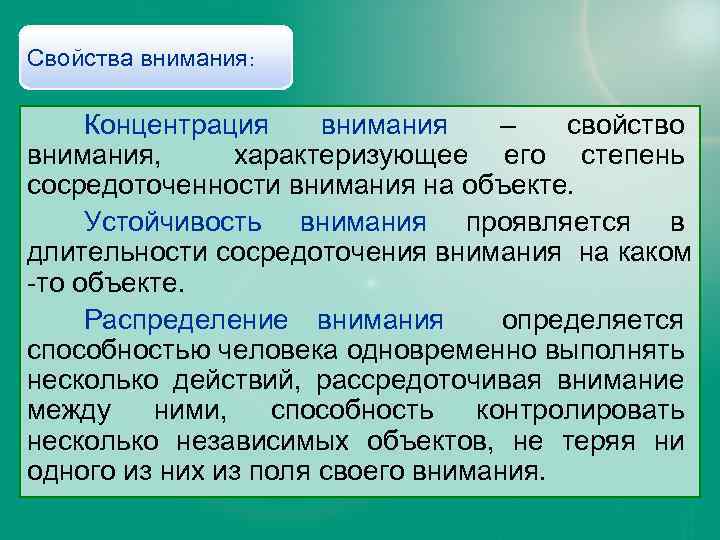 Свойства внимания:

Концентрация внимания – свойство внимания, характеризующее его степень сосредоточенности внимания на объекте.

Устойчивость внимания проявляется в длительности сосредоточения внимания на каком -то объекте.

Распределение внимания определяется способностью человека одновременно выполнять несколько действий, рассредоточивая внимание между ними, способность контролировать несколько независимых объектов, не теряя ни одного из них из поля своего внимания.